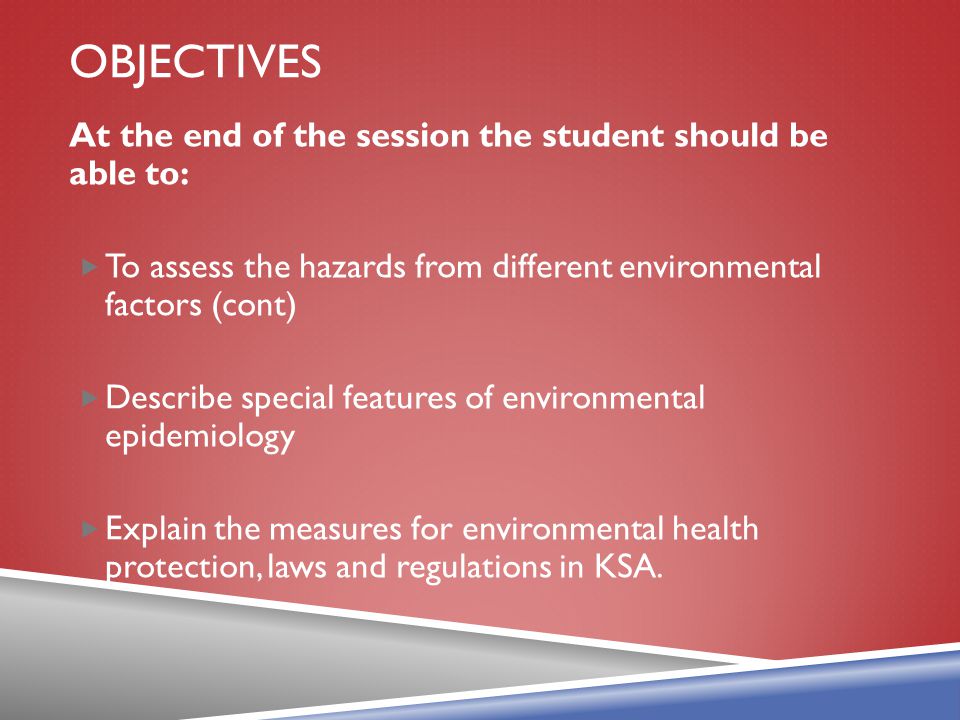 OBJECTIVES

At the end of the session the student should be able to:

To assess the hazards from different environmental factors (cont)

Describe special features of environmental epidemiology

Explain the measures for environmental health protection, laws and regulations in KSA.